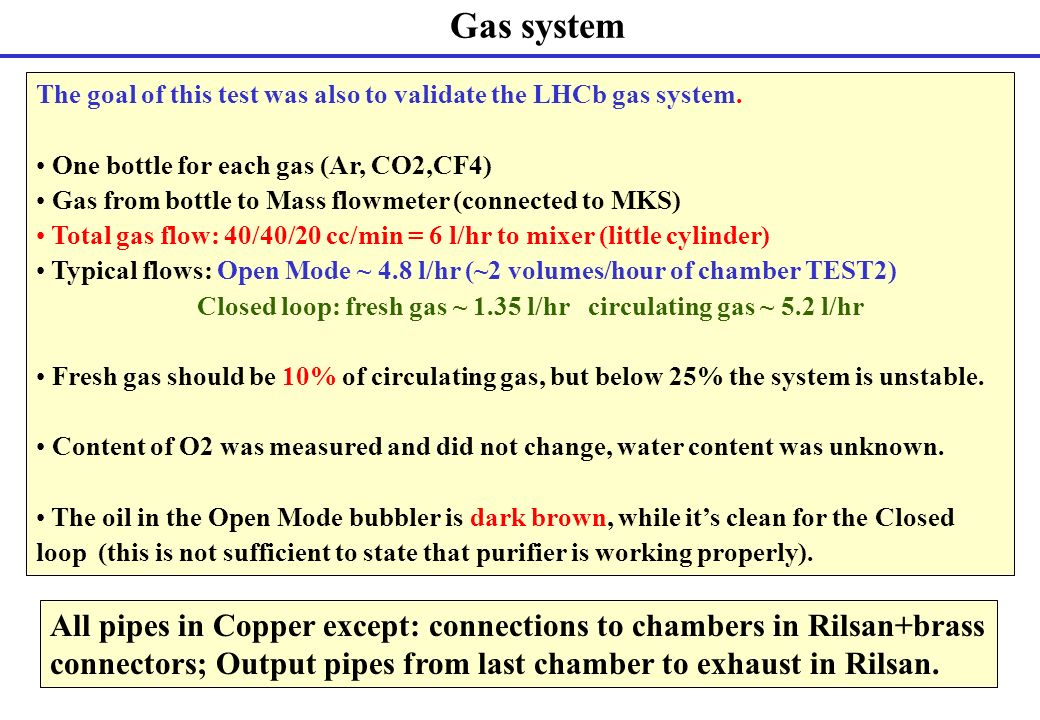 Gas system

The goal of this test was also to validate the LHCb gas system.

• One bottle for each gas (Ar, CO2,CF4)
• Gas from bottle to Mass flowmeter (connected to MKS)
• Total gas flow: 40/40/20 cc/min = 6 l/hr to mixer (little cylinder)
• Typical flows: Open Mode ~ 4.8 l/hr (~2 volumes/hour of chamber TEST2)
Closed loop: fresh gas ~ 1.35 l/hr circulating gas ~ 5.2 l/hr

• Fresh gas should be 10% of circulating gas, but below 25% the system is unstable.

• Content of O2 was measured and did not change, water content was unknown.

• The oil in the Open Mode bubbler is dark brown, while it's clean for the Closed loop (this is not sufficient to state that purifier is working properly).

All pipes in Copper except: connections to chambers in Rilsan+brass connectors; Output pipes from last chamber to exhaust in Rilsan.